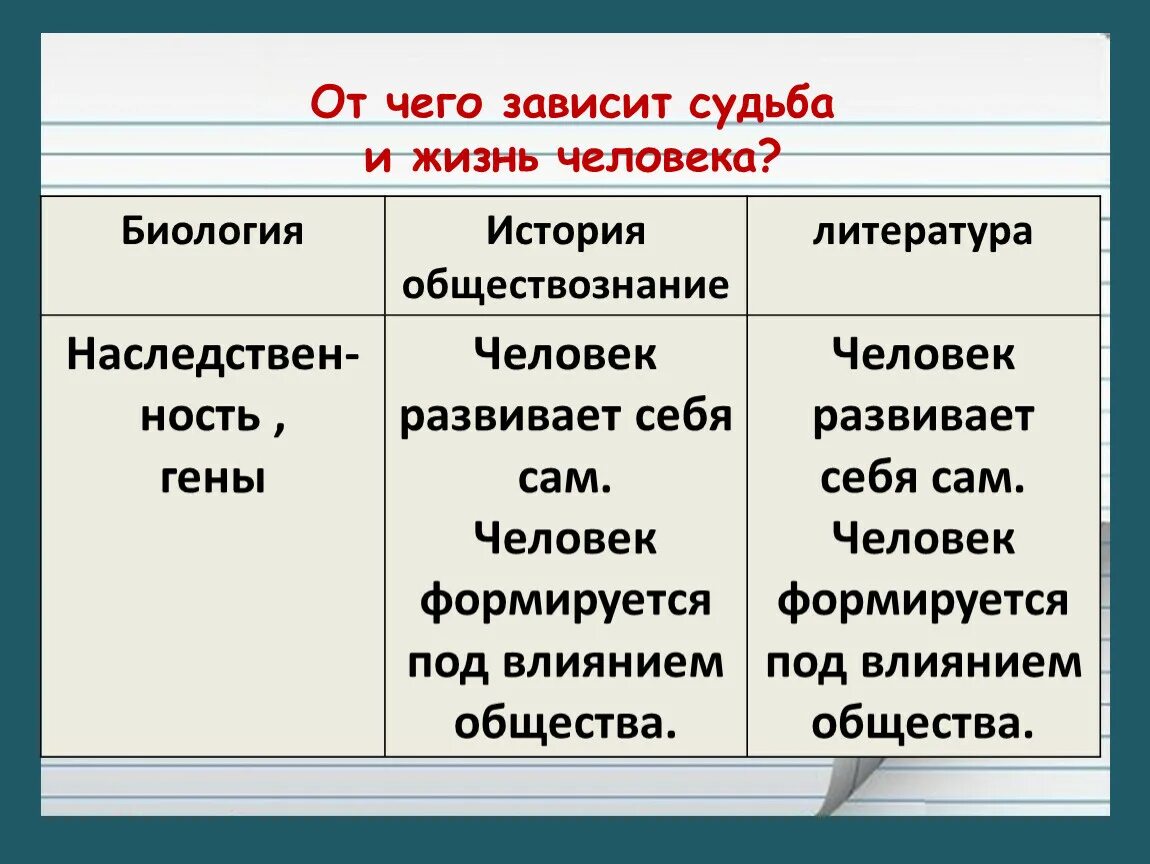 От чего зависит судьба и жизнь человека?

| Биология | История обществознание | литература |
|---|---|---|
| Наследственность , гены | Человек развивает себя сам. Человек формируется под влиянием общества. | Человек развивает себя сам. Человек формируется под влиянием общества. |